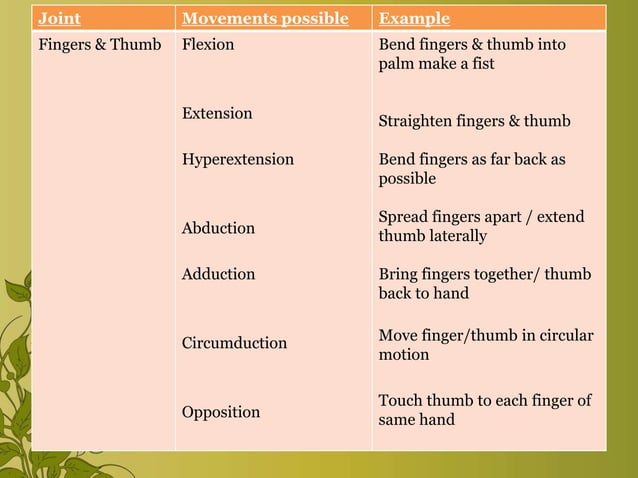 | Joint | Movements possible | Example |
|---|---|---|
| Fingers & Thumb | Flexion | Bend fingers & thumb into palm make a fist |
| | Extension | Straighten fingers & thumb |
| | Hyperextension | Bend fingers as far back as possible |
| | Abduction | Spread fingers apart / extend thumb laterally |
| | Adduction | Bring fingers together/ thumb back to hand |
| | Circumduction | Move finger/thumb in circular motion |
| | Opposition | Touch thumb to each finger of same hand |